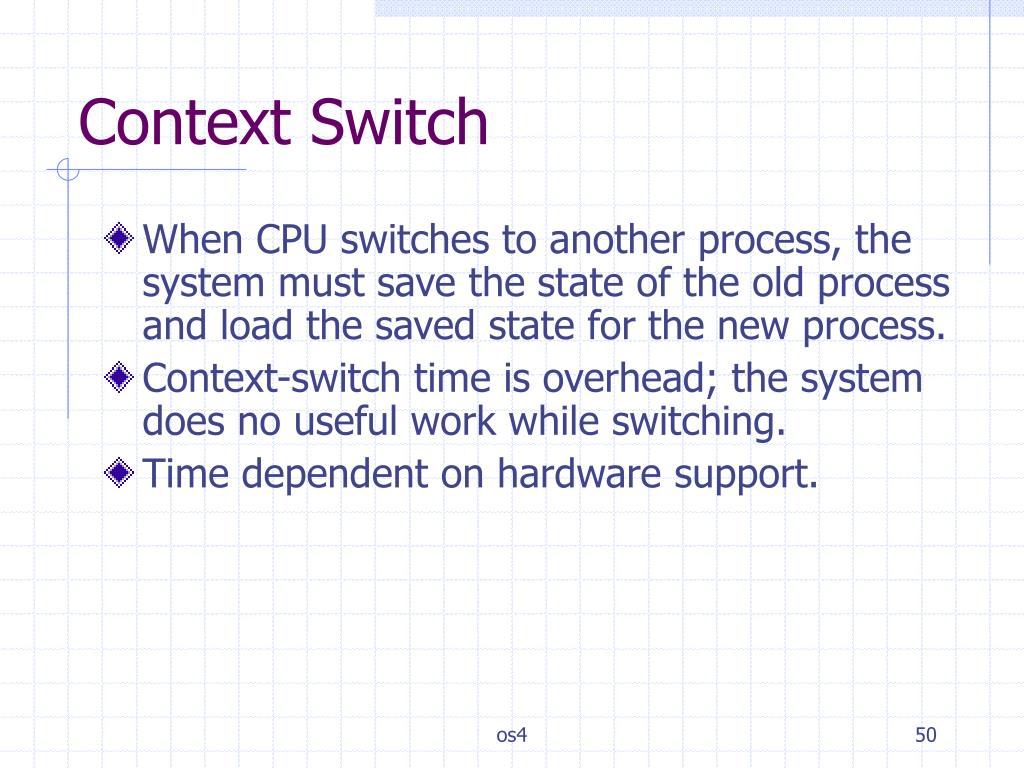 Context Switch

When CPU switches to another process, the system must save the state of the old process and load the saved state for the new process.

Context-switch time is overhead; the system does no useful work while switching.

Time dependent on hardware support.

os4

50